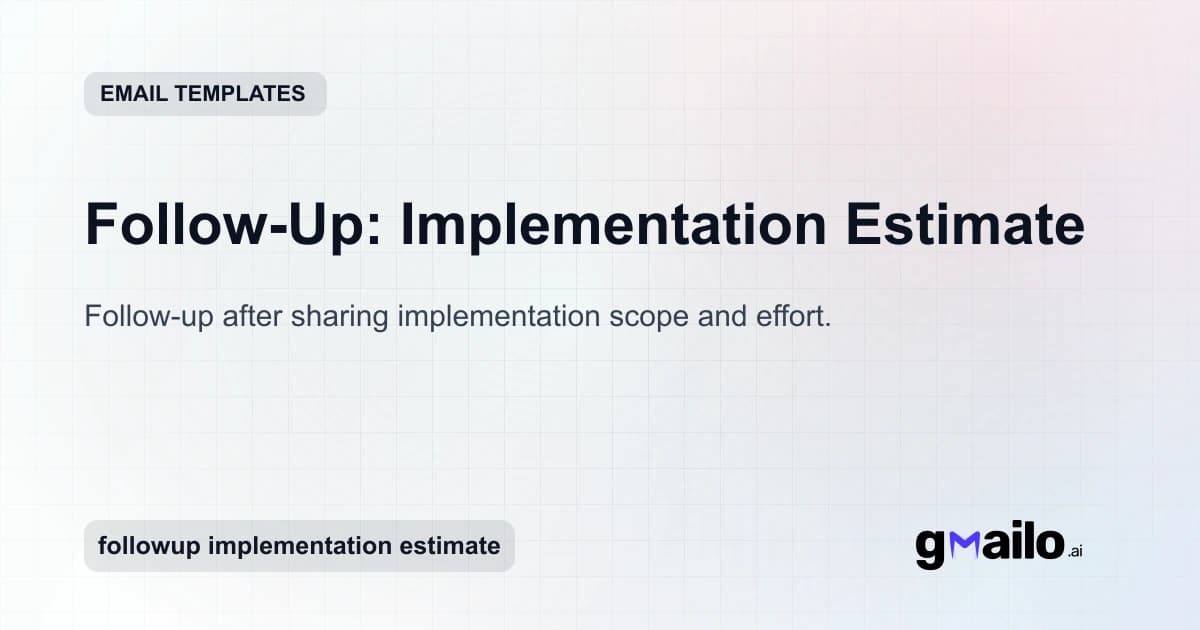 EMAIL TEMPLATES

Follow-Up: Implementation Estimate

Follow-up after sharing implementation scope and effort.

followup implementation estimate

gmailo.ai